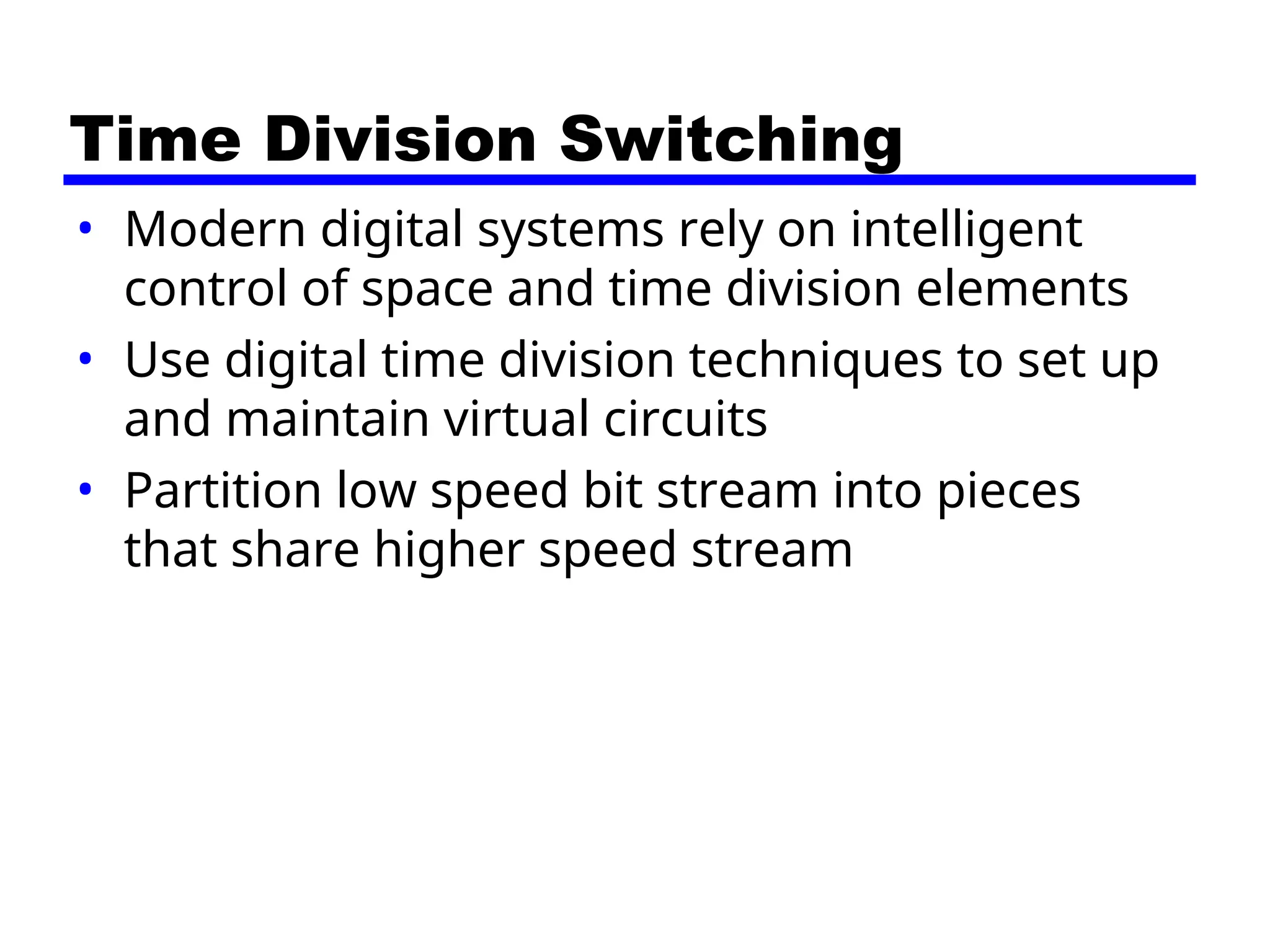 Time Division Switching

• Modern digital systems rely on intelligent control of space and time division elements
• Use digital time division techniques to set up and maintain virtual circuits
• Partition low speed bit stream into pieces that share higher speed stream